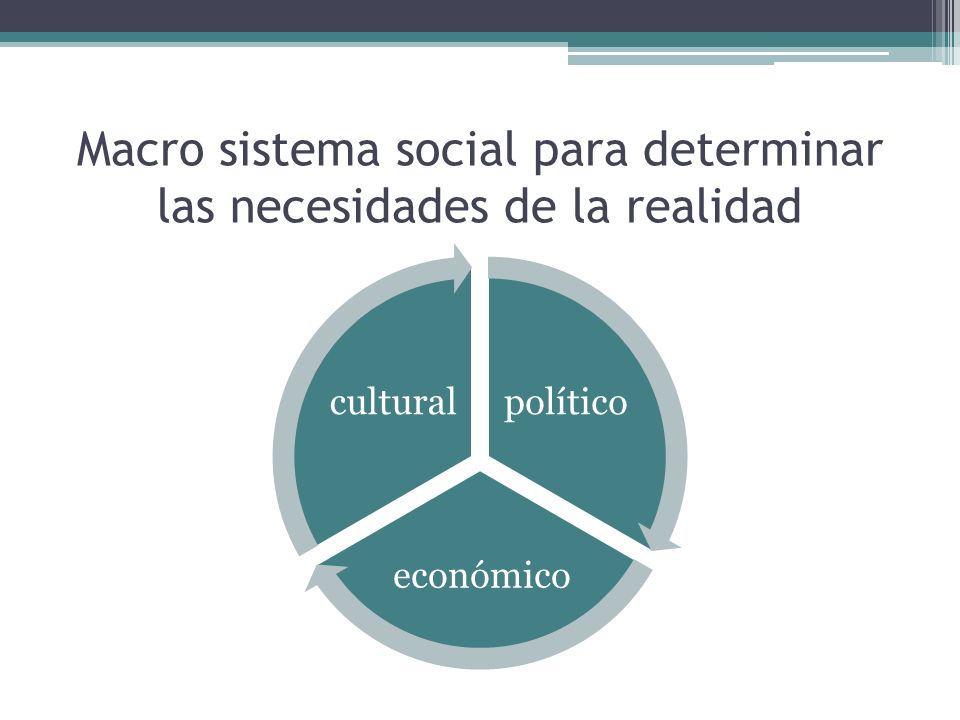 Macro sistema social para determinar las necesidades de la realidad

cultural

político

económico